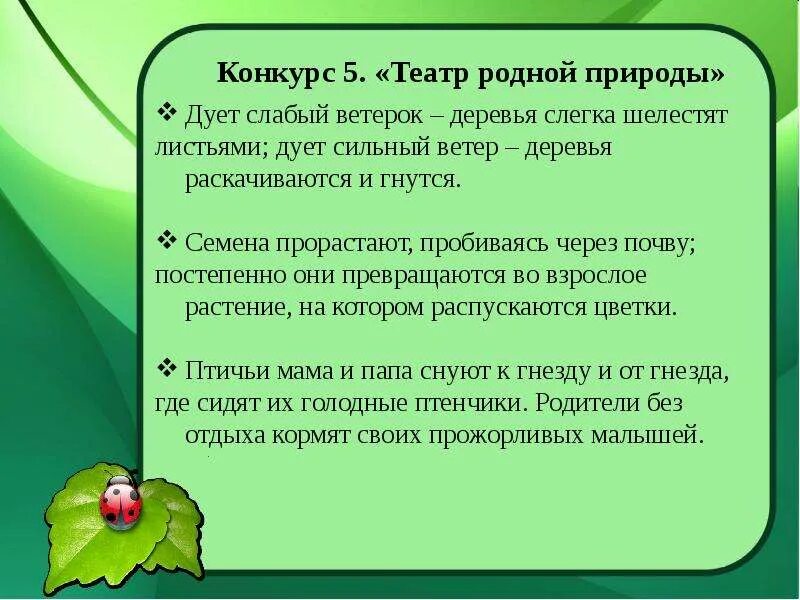 Конкурс 5. «Театр родной природы»

❖ Дует слабый ветерок – деревья слегка шелестят листьями; дует сильный ветер – деревья раскачиваются и гнутся.

❖ Семена прорастают, пробиваясь через почву; постепенно они превращаются во взрослое растение, на котором распускаются цветки.

❖ Птичьи мама и папа снуют к гнезду и от гнезда, где сидят их голодные птенчики. Родители без отдыха кормят своих прожорливых малышей.